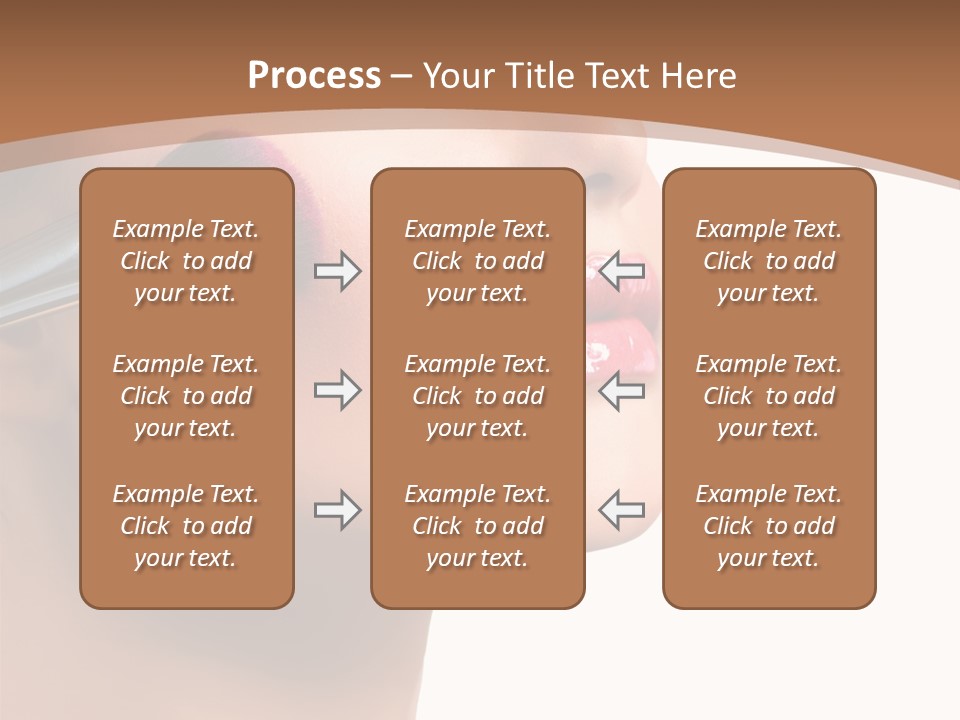 Process – Your Title Text Here

Example Text. Click to add your text.

Example Text. Click to add your text.

Example Text. Click to add your text.

Example Text. Click to add your text.

Example Text. Click to add your text.

Example Text. Click to add your text.

Example Text. Click to add your text.

Example Text. Click to add your text.

Example Text. Click to add your text.